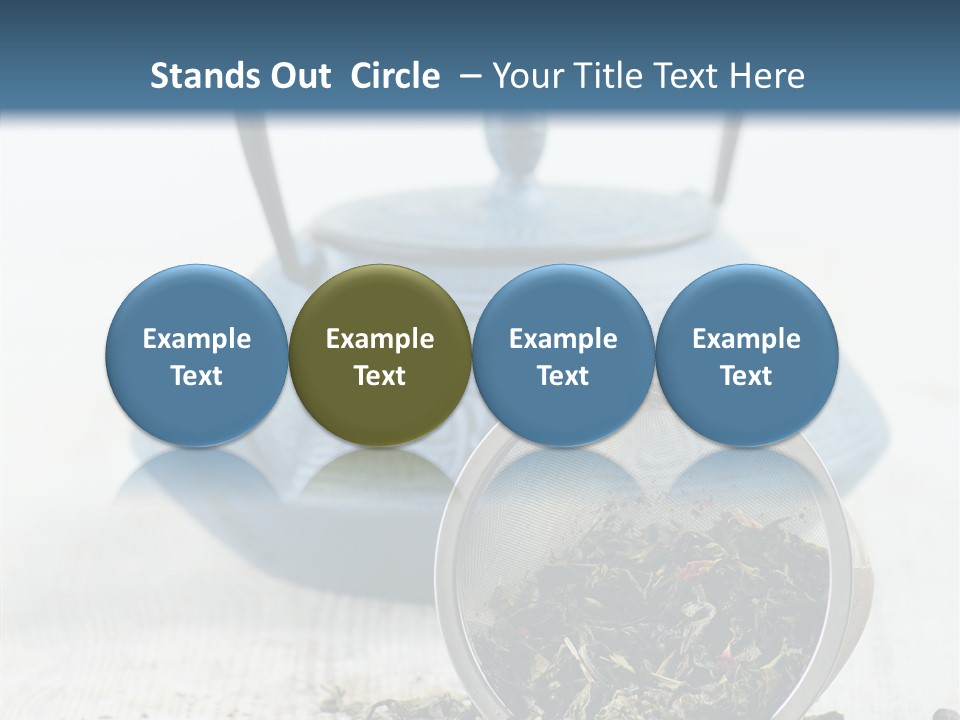 Stands Out Circle – Your Title Text Here

Example Text

Example Text

Example Text

Example Text